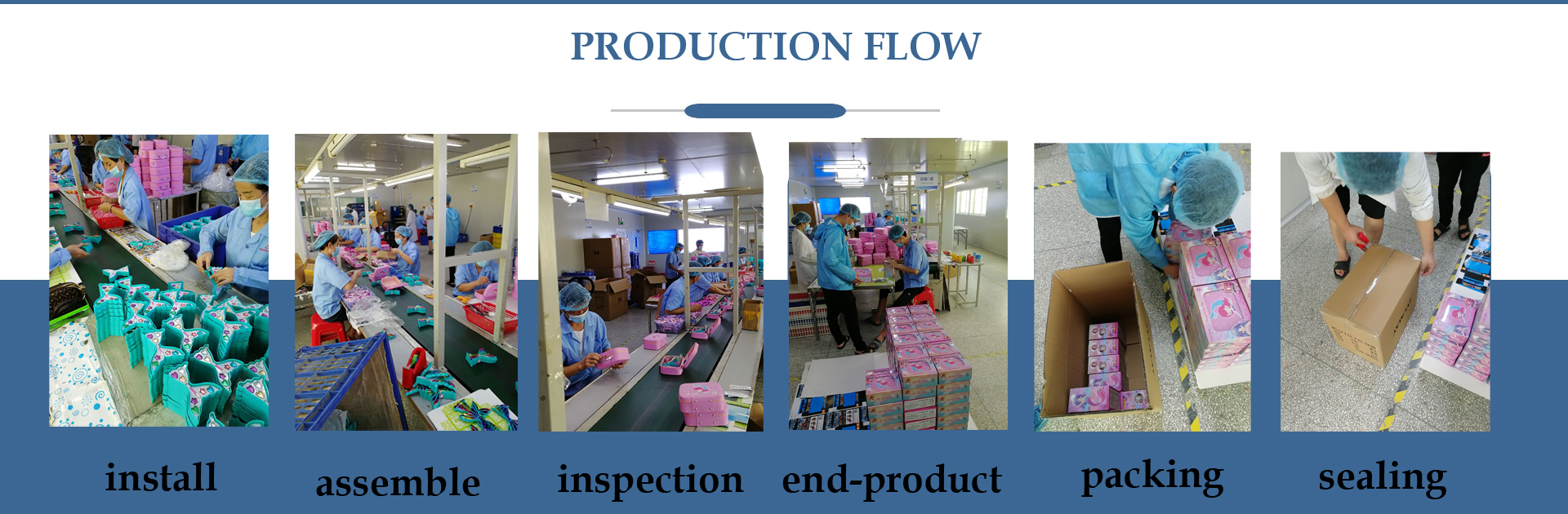 PRODUCTION FLOW

install

assemble

inspection

end-product

packing

sealing